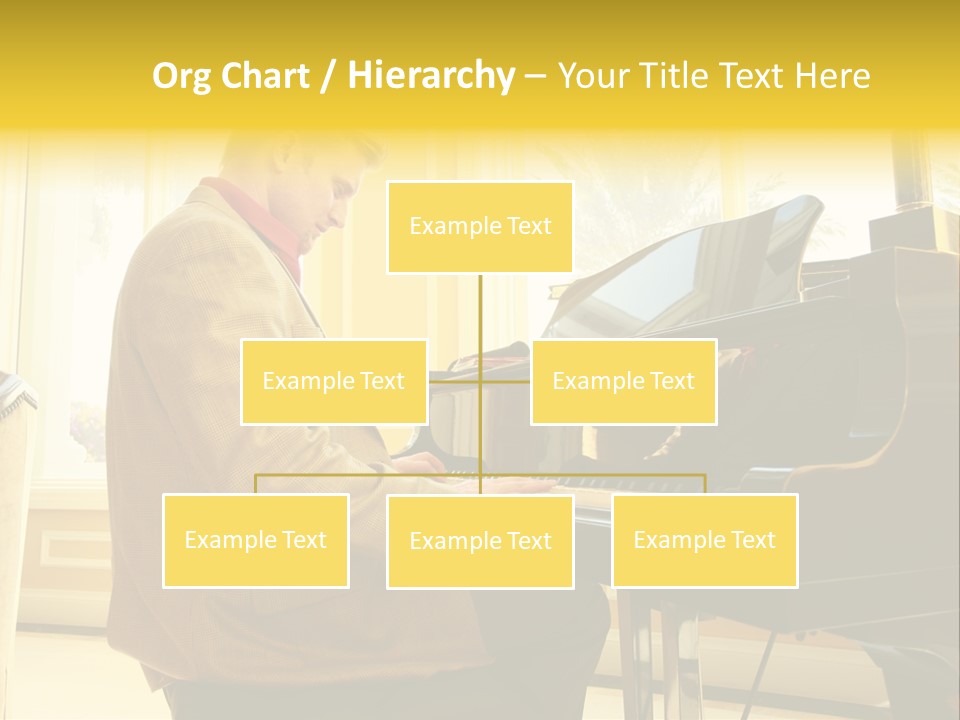 Org Chart / Hierarchy – Your Title Text Here

Example Text

Example Text

Example Text

Example Text

Example Text

Example Text